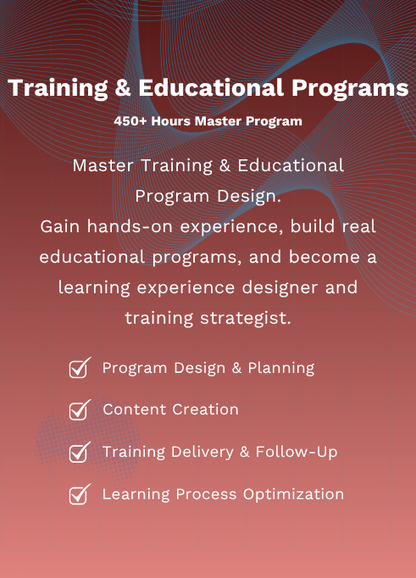 Training & Educational Programs

450+ Hours Master Program

Master Training & Educational Program Design.
Gain hands-on experience, build real educational programs, and become a learning experience designer and training strategist.

Program Design & Planning

Content Creation

Training Delivery & Follow-Up

Learning Process Optimization